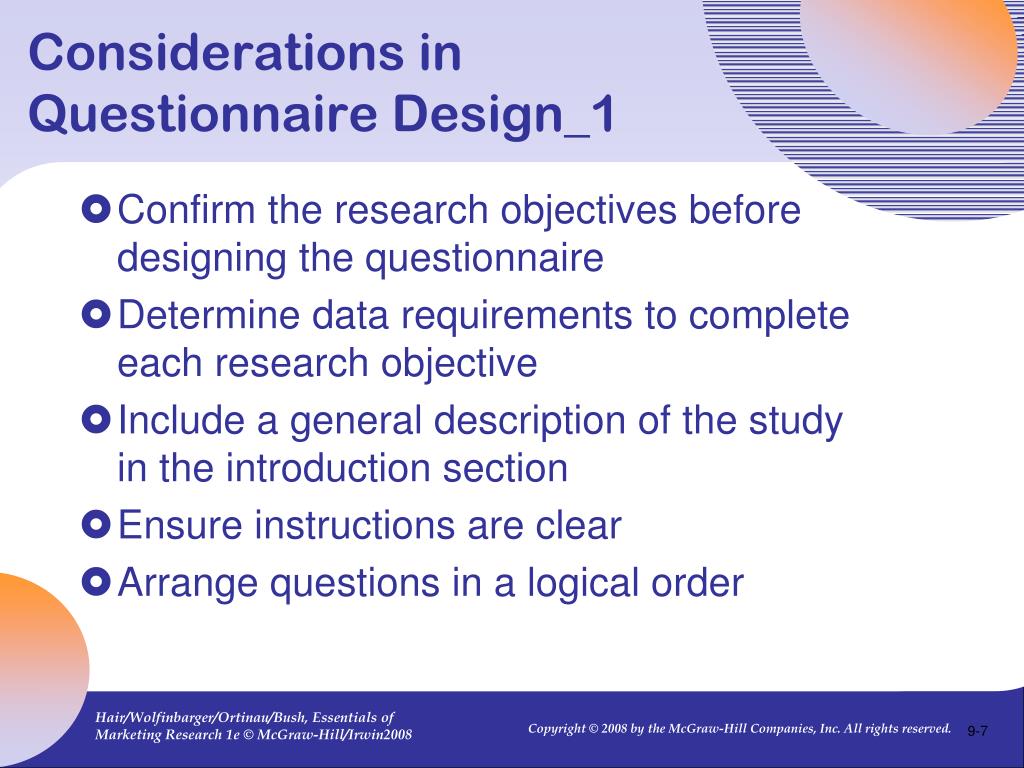 Considerations in Questionnaire Design_1

Confirm the research objectives before designing the questionnaire

Determine data requirements to complete each research objective

Include a general description of the study in the introduction section

Ensure instructions are clear

Arrange questions in a logical order

Hair/Wolfinbarger/Ortinau/Bush, Essentials of Marketing Research 1e © McGraw-Hill/Irwin2008

Copyright © 2008 by the McGraw-Hill Companies, Inc. All rights reserved.

9-7